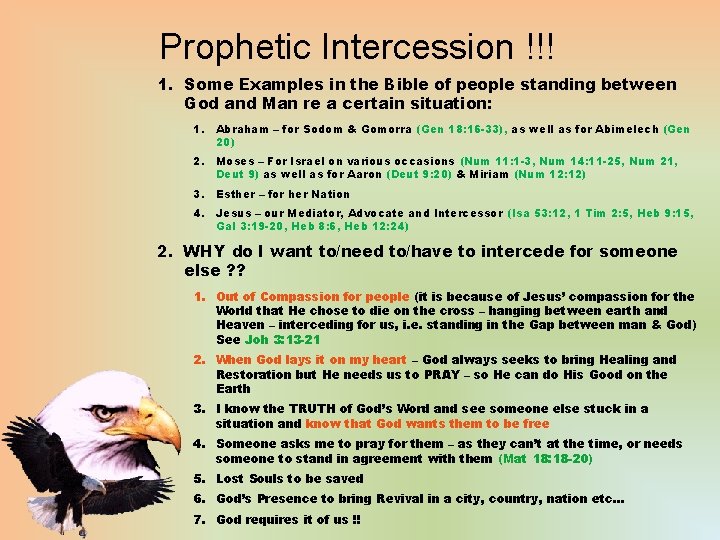 Prophetic Intercession !!!

1. Some Examples in the Bible of people standing between God and Man re a certain situation:

1. Abraham – for Sodom & Gomorra (Gen 18:16-33), as well as for Abimelech (Gen 20)

2. Moses – For Israel on various occasions (Num 11:1-3, Num 14:11-25, Num 21, Deut 9) as well as for Aaron (Deut 9:20) & Miriam (Num 12:12)

3. Esther – for her Nation

4. Jesus – our Mediator, Advocate and Intercessor (Isa 53:12, 1 Tim 2:5, Heb 9:15, Gal 3:19-20, Heb 8:6, Heb 12:24)

2. WHY do I want to/need to/have to intercede for someone else ??

1. Out of Compassion for people (it is because of Jesus' compassion for the World that He chose to die on the cross – hanging between earth and Heaven – interceding for us, i.e. standing in the Gap between man & God) See Joh 3:13-21

2. When God lays it on my heart – God always seeks to bring Healing and Restoration but He needs us to PRAY – so He can do His Good on the Earth

3. I know the TRUTH of God's Word and see someone else stuck in a situation and know that God wants them to be free

4. Someone asks me to pray for them – as they can't at the time, or needs someone to stand in agreement with them (Mat 18:18-20)

5. Lost Souls to be saved

6. God's Presence to bring Revival in a city, country, nation etc…

7. God requires it of us !!